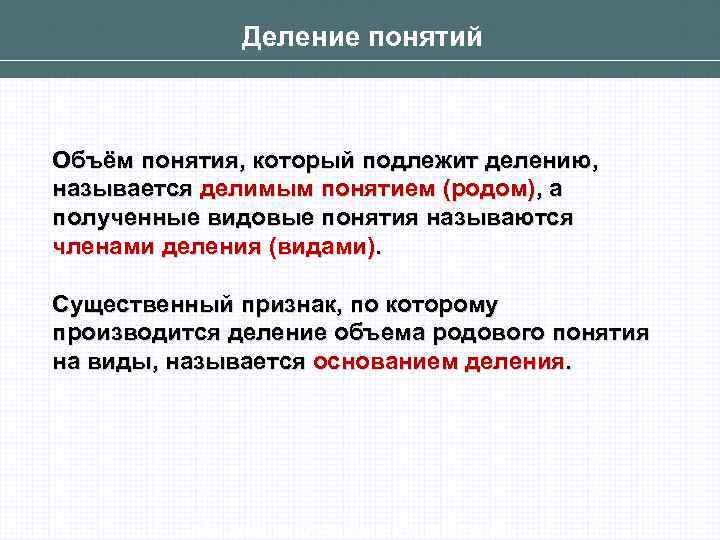 Деление понятий

Объём понятия, который подлежит делению, называется делимым понятием (родом), а полученные видовые понятия называются членами деления (видами).

Существенный признак, по которому производится деление объема родового понятия на виды, называется основанием деления.